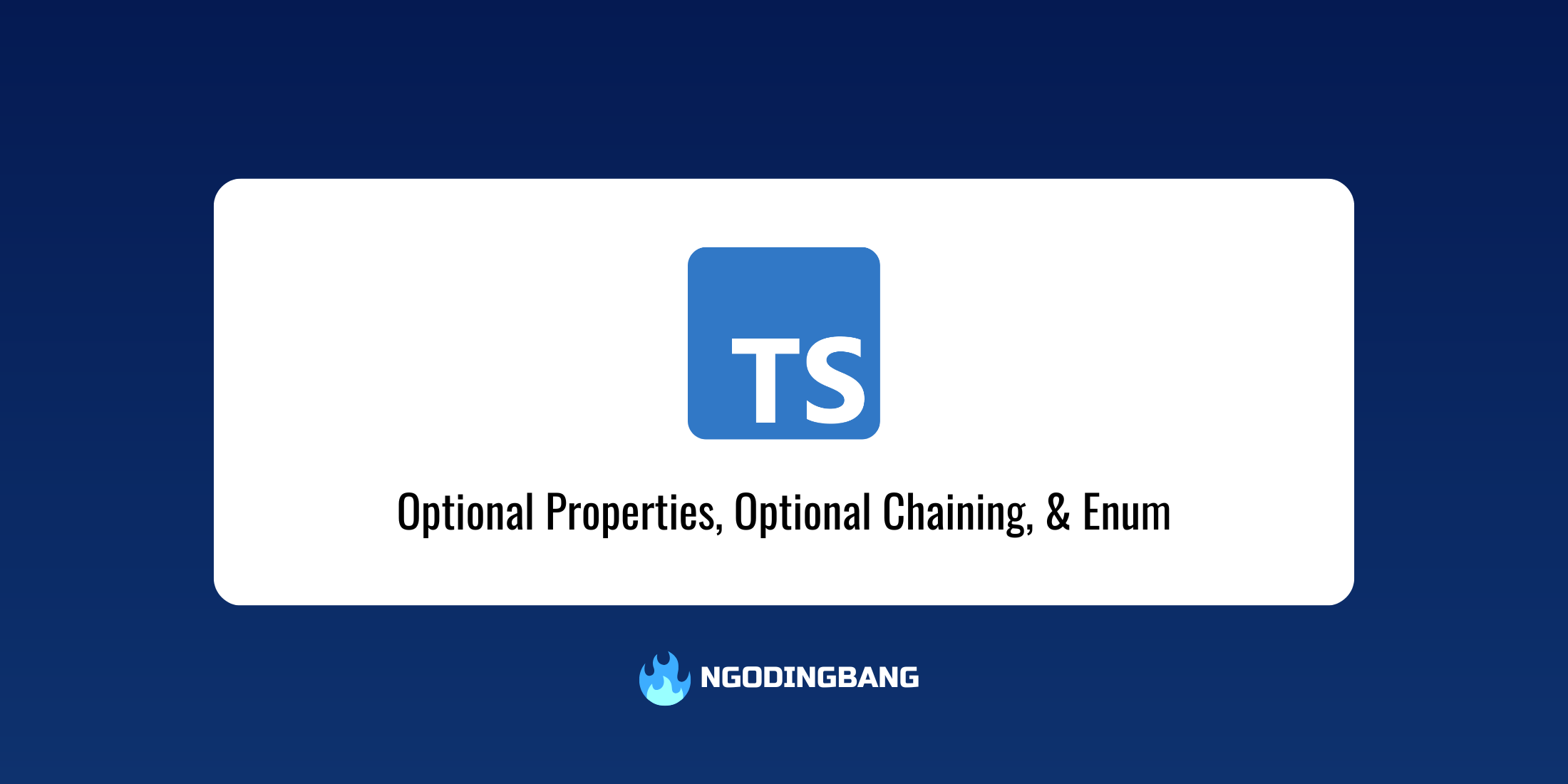 TS

Optional Properties, Optional Chaining, & Enum

NGODINGBANG